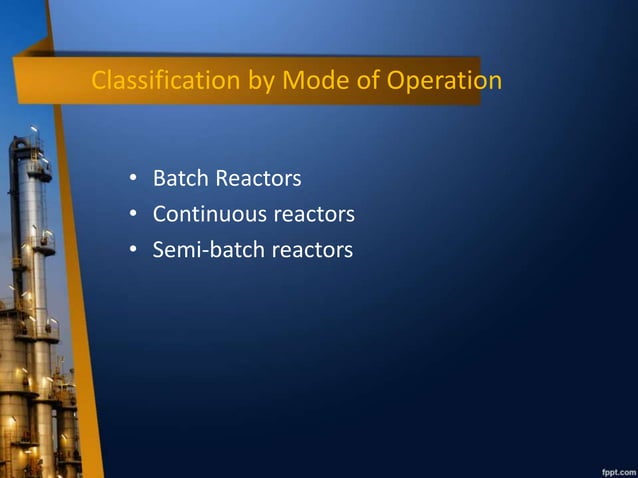 Classification by Mode of Operation

• Batch Reactors
• Continuous reactors
• Semi-batch reactors

fppt.com